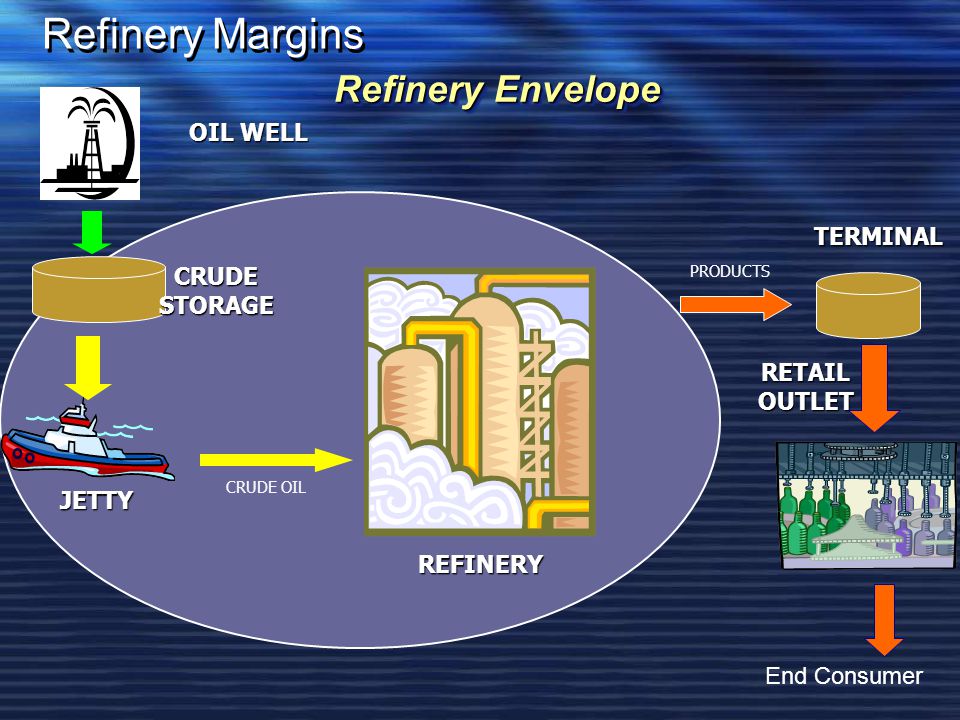 Refinery Margins

Refinery Envelope

OIL WELL

CRUDE STORAGE

JETTY

CRUDE OIL

REFINERY

PRODUCTS

TERMINAL

RETAIL OUTLET

End Consumer